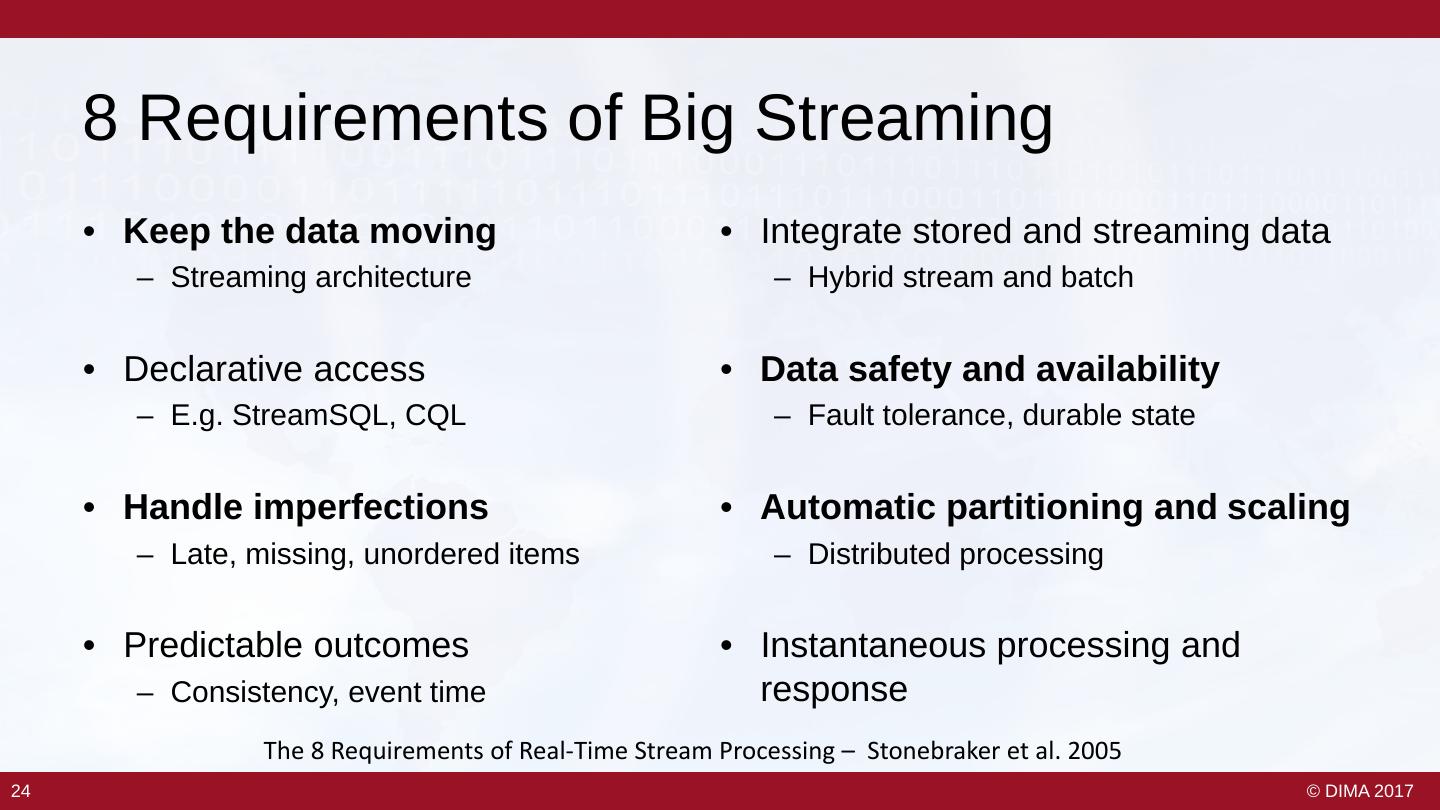 8 Requirements of Big Streaming

• Keep the data moving
– Streaming architecture

• Declarative access
– E.g. StreamSQL, CQL

• Handle imperfections
– Late, missing, unordered items

• Predictable outcomes
– Consistency, event time

• Integrate stored and streaming data
– Hybrid stream and batch

• Data safety and availability
– Fault tolerance, durable state

• Automatic partitioning and scaling
– Distributed processing

• Instantaneous processing and response

The 8 Requirements of Real-Time Stream Processing – Stonebraker et al. 2005

24

© DIMA 2017